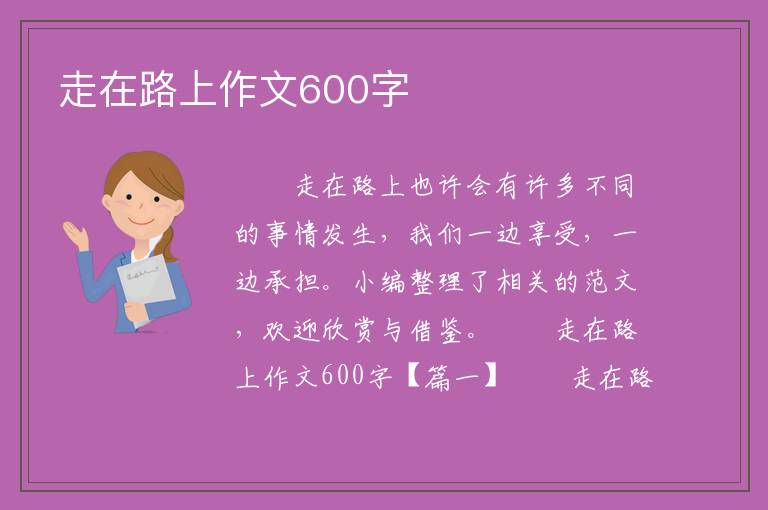 走在路上作文600字

走在路上也许会有许多不同的事情发生，我们一边享受，一边承担。小编整理了相关的范文，欢迎欣赏与借鉴。 走在路上作文600字【篇一】 走在路